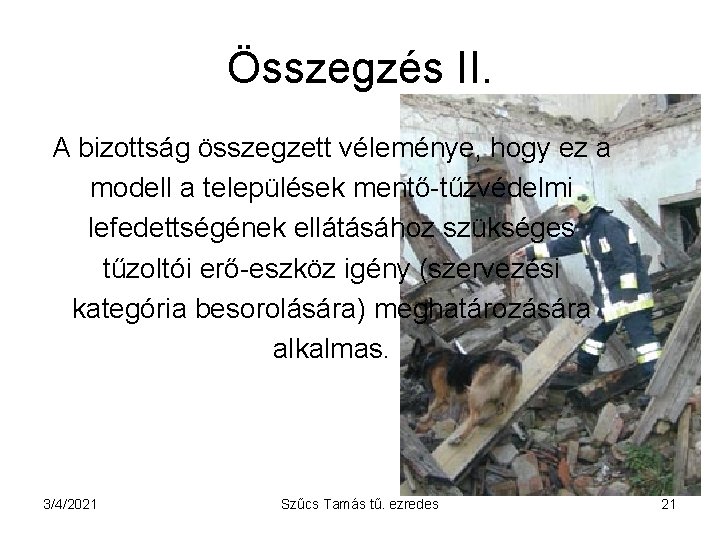 Összegzés II.

A bizottság összegzett véleménye, hogy ez a modell a települések mentő-tűzvédelmi lefedettségének ellátásához szükséges tűzoltói erő-eszköz igény (szervezési kategória besorolására) meghatározására alkalmas.

3/4/2021

Szűcs Tamás tű. ezredes

21